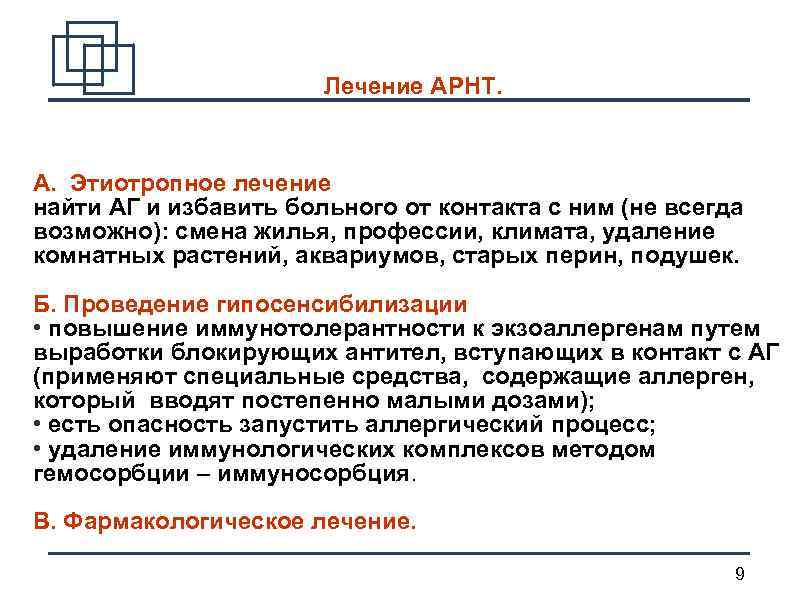 Лечение АРНТ.

А. Этиотропное лечение
найти АГ и избавить больного от контакта с ним (не всегда возможно): смена жилья, профессии, климата, удаление комнатных растений, аквариумов, старых перин, подушек.

Б. Проведение гипосенсибилизации
• повышение иммунотолерантности к экзоаллергенам путем выработки блокирующих антител, вступающих в контакт с АГ (применяют специальные средства, содержащие аллерген, который вводят постепенно малыми дозами);
• есть опасность запустить аллергический процесс;
• удаление иммунологических комплексов методом гемосорбции – иммуносорбция.

В. Фармакологическое лечение.

9